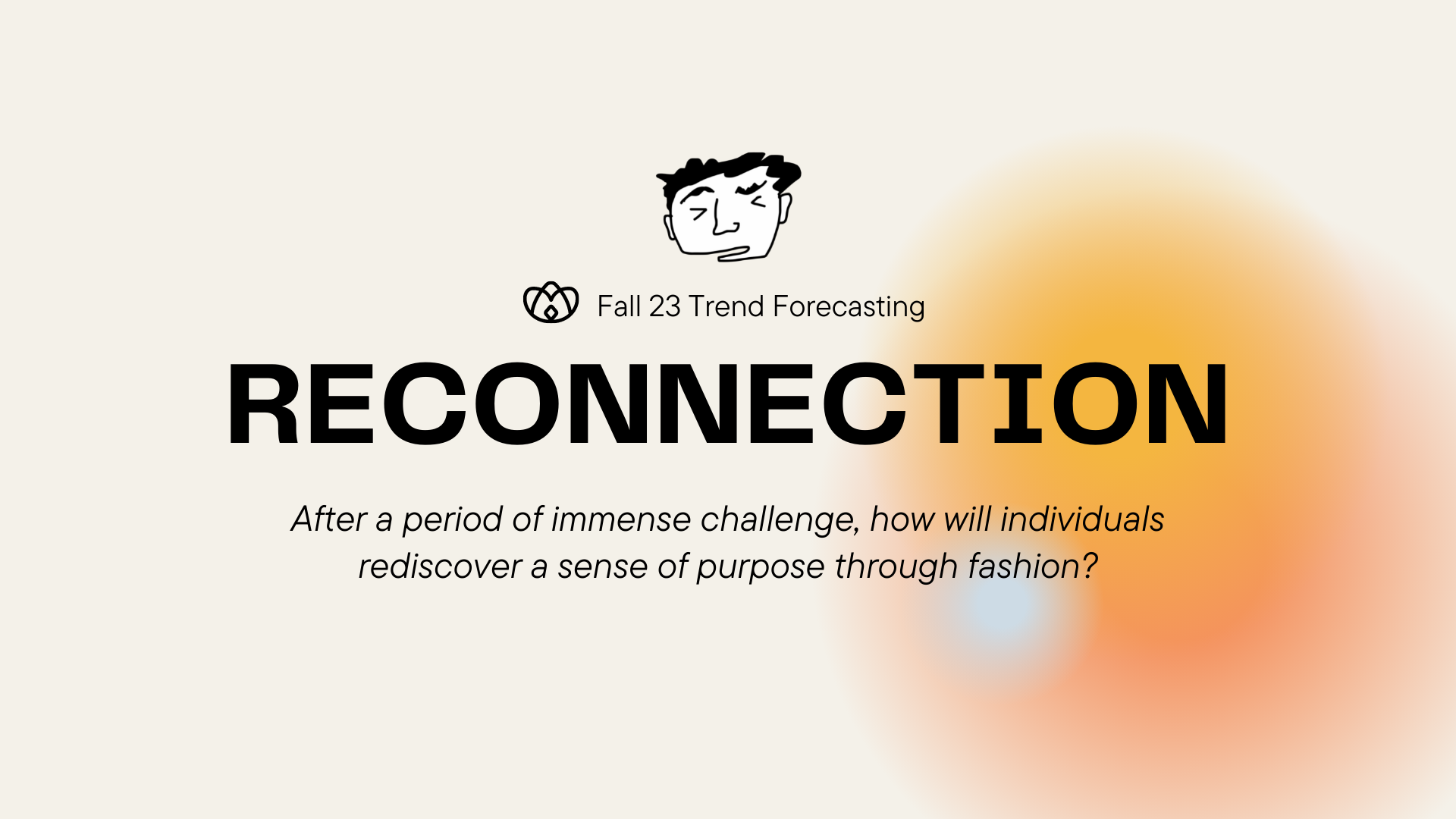 Fall 23 Trend Forecasting

RECONNECTION

After a period of immense challenge, how will individuals rediscover a sense of purpose through fashion?